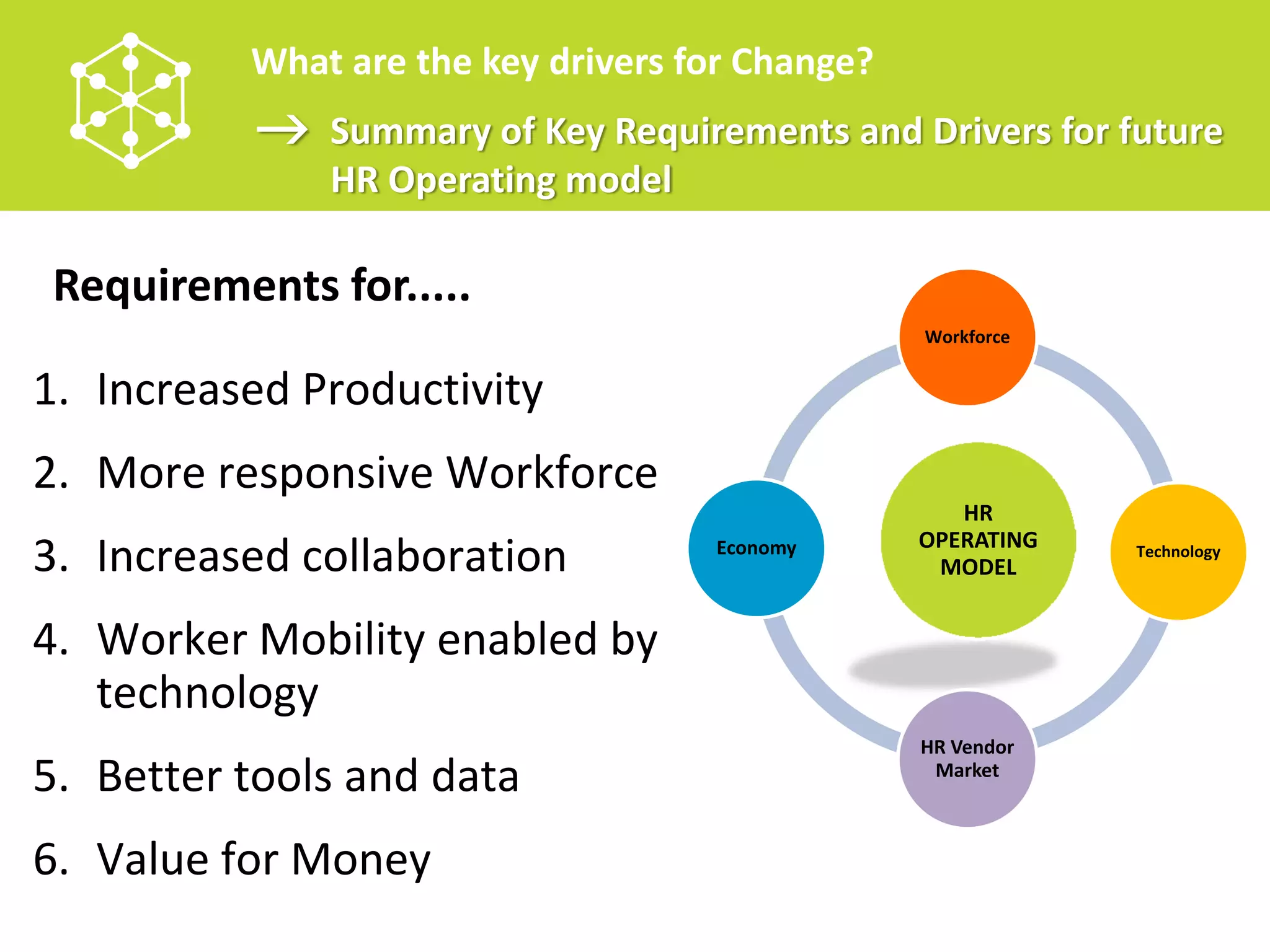 What are the key drivers for Change?

→ Summary of Key Requirements and Drivers for future HR Operating model

Requirements for.....

1. Increased Productivity
2. More responsive Workforce
3. Increased collaboration
4. Worker Mobility enabled by technology
5. Better tools and data
6. Value for Money

Workforce

Economy

HR OPERATING MODEL

Technology

HR Vendor Market